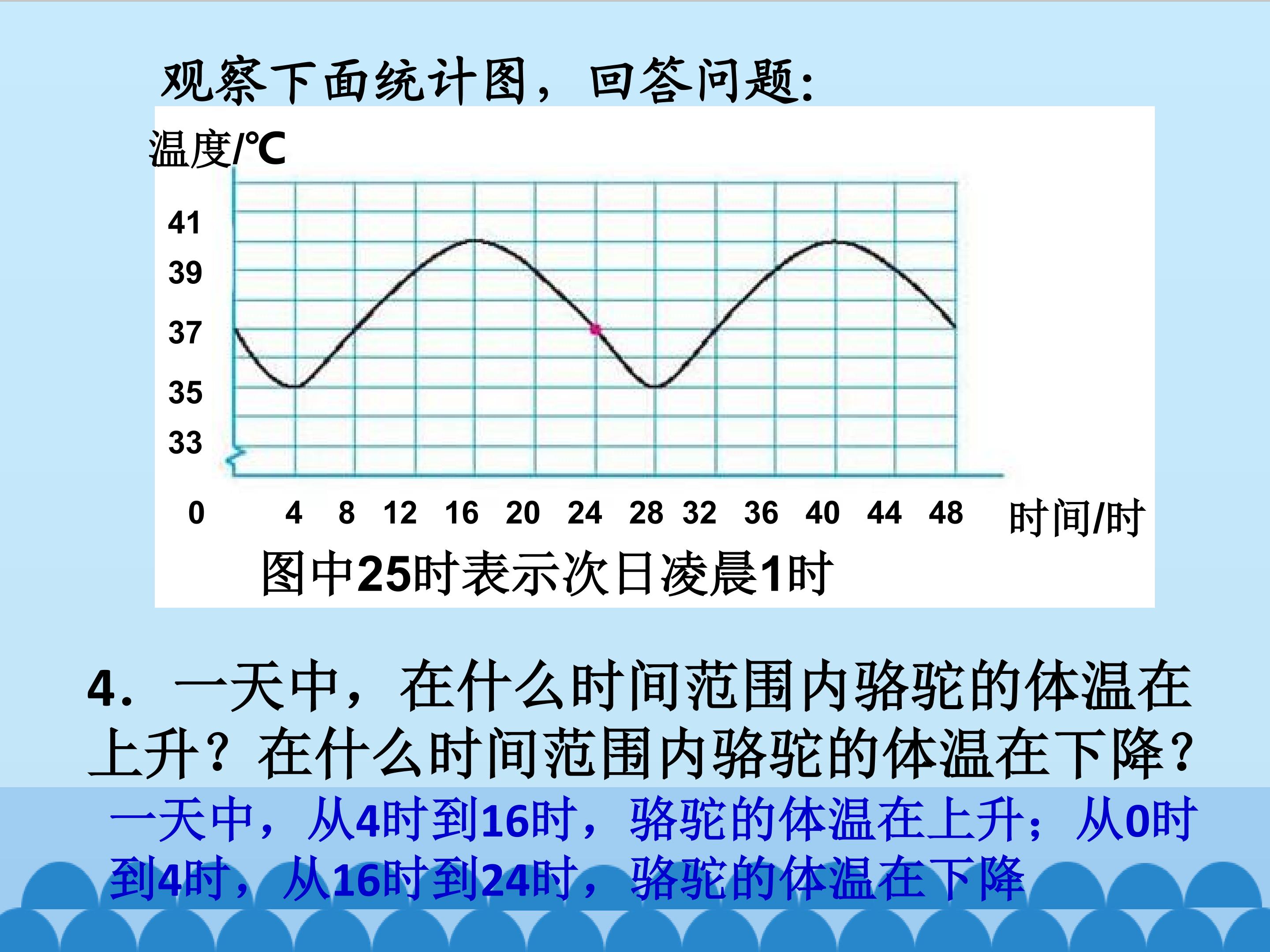 观察下面统计图，回答问题:

温度/℃

41
39
37
35
33

0 4 8 12 16 20 24 28 32 36 40 44 48 时间/时

图中25时表示次日凌晨1时

4．一天中，在什么时间范围内骆驼的体温在上升？在什么时间范围内骆驼的体温在下降？

一天中，从4时到16时，骆驼的体温在上升；从0时到4时，从16时到24时，骆驼的体温在下降